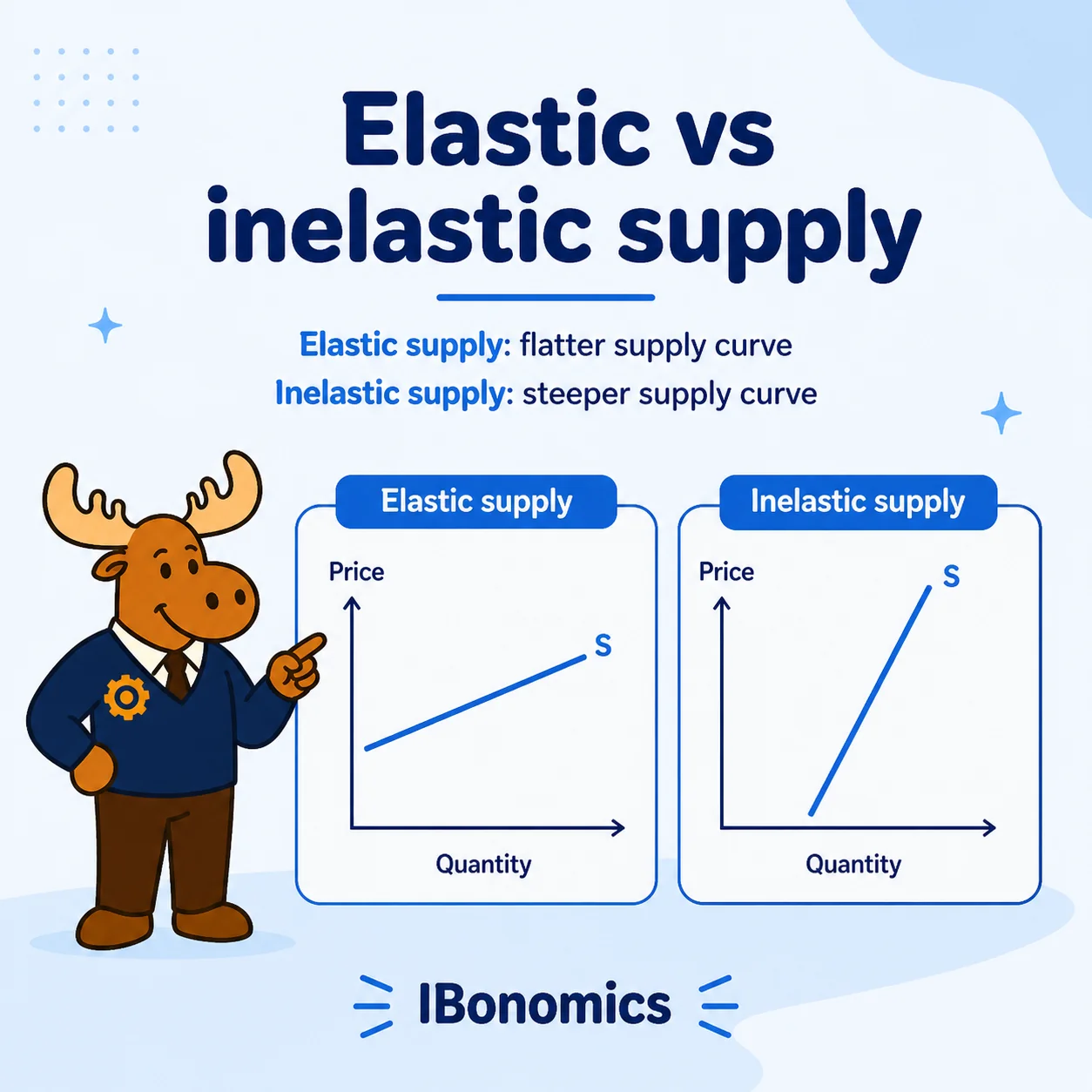 Elastic vs inelastic supply

Elastic supply: flatter supply curve
Inelastic supply: steeper supply curve

Elastic supply

Price

S

Quantity

Inelastic supply

Price

S

Quantity

IBonomics